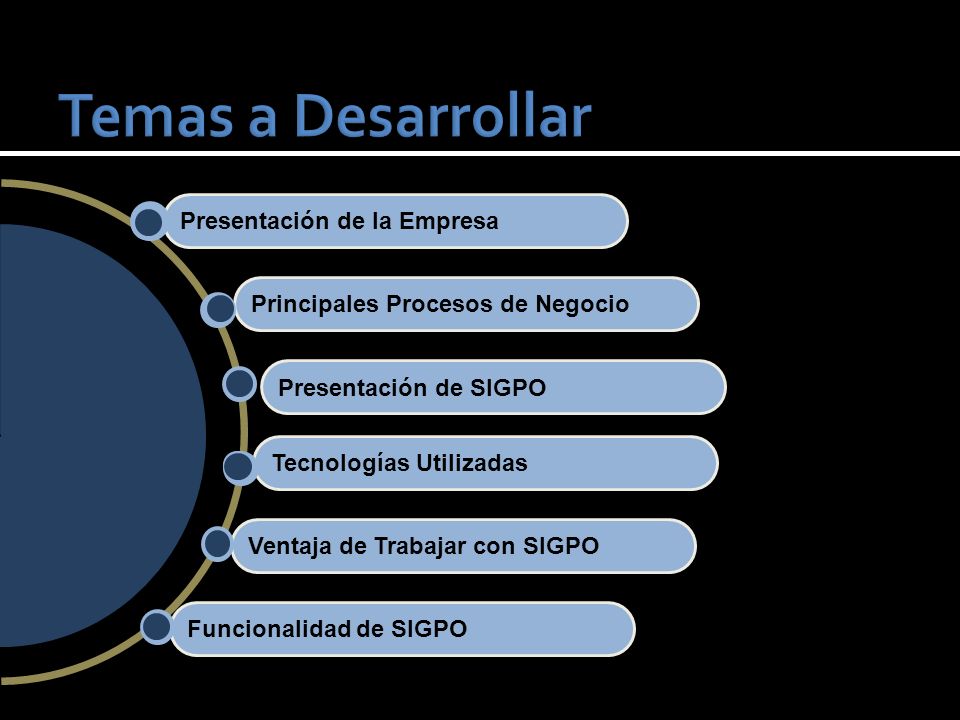 Temas a Desarrollar

Presentación de la Empresa

Principales Procesos de Negocio

Presentación de SIGPO

Tecnologías Utilizadas

Ventaja de Trabajar con SIGPO

Funcionalidad de SIGPO